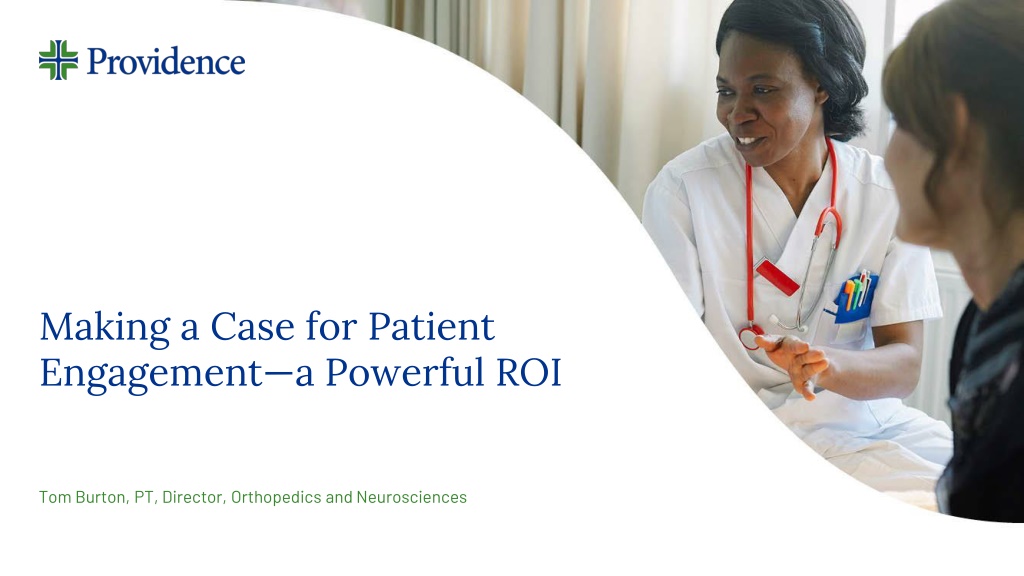 Providence

Making a Case for Patient Engagement—a Powerful ROI

Tom Burton, PT, Director, Orthopedics and Neurosciences